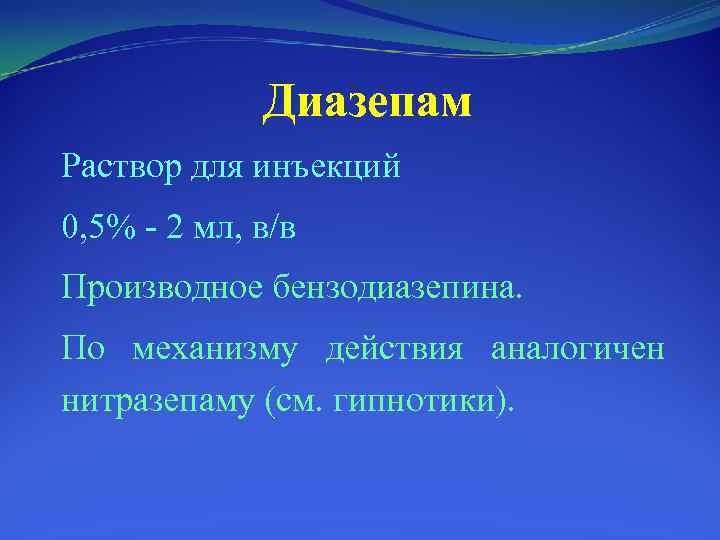 Диазепам

Раствор для инъекций

0,5% - 2 мл, в/в

Производное бензодиазепина.

По механизму действия аналогичен нитразепаму (см. гипнотики).